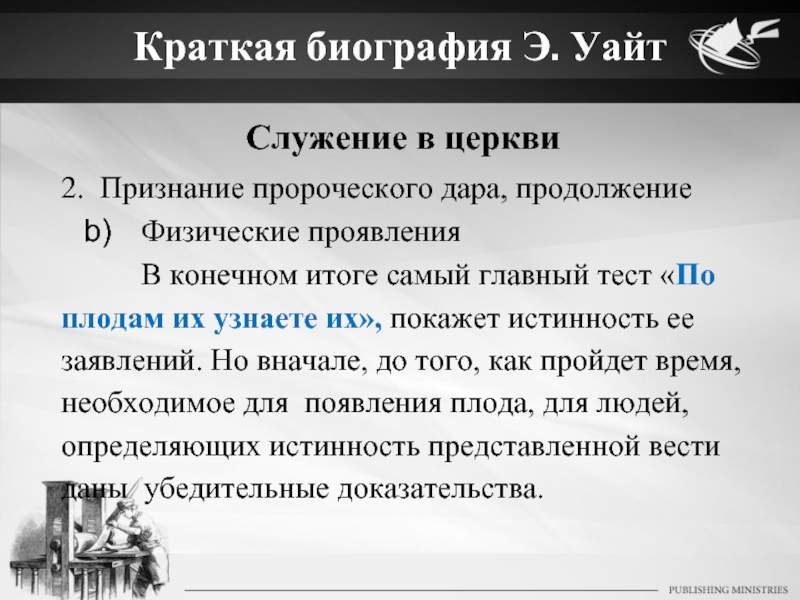 Краткая биография Э. Уайт

Служение в церкви

2. Признание пророческого дара, продолжение

b) Физические проявления

В конечном итоге самый главный тест «По плодам их узнаете их», покажет истинность ее заявлений. Но вначале, до того, как пройдет время, необходимое для появления плода, для людей, определяющих истинность представленной вести даны убедительные доказательства.

PUBLISHING MINISTRIES